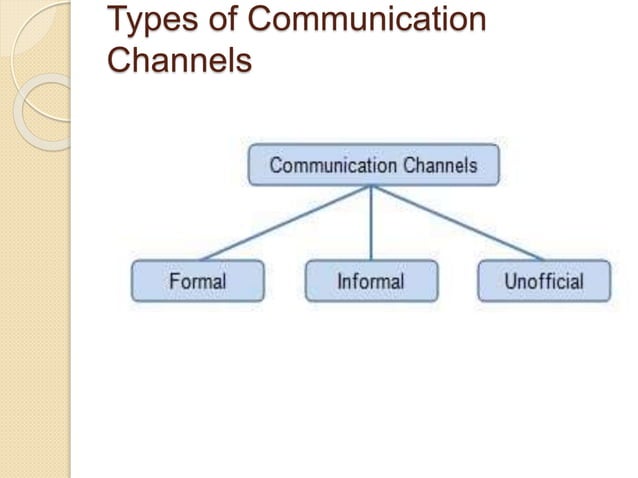 Types of Communication Channels

Communication Channels

Formal

Informal

Unofficial